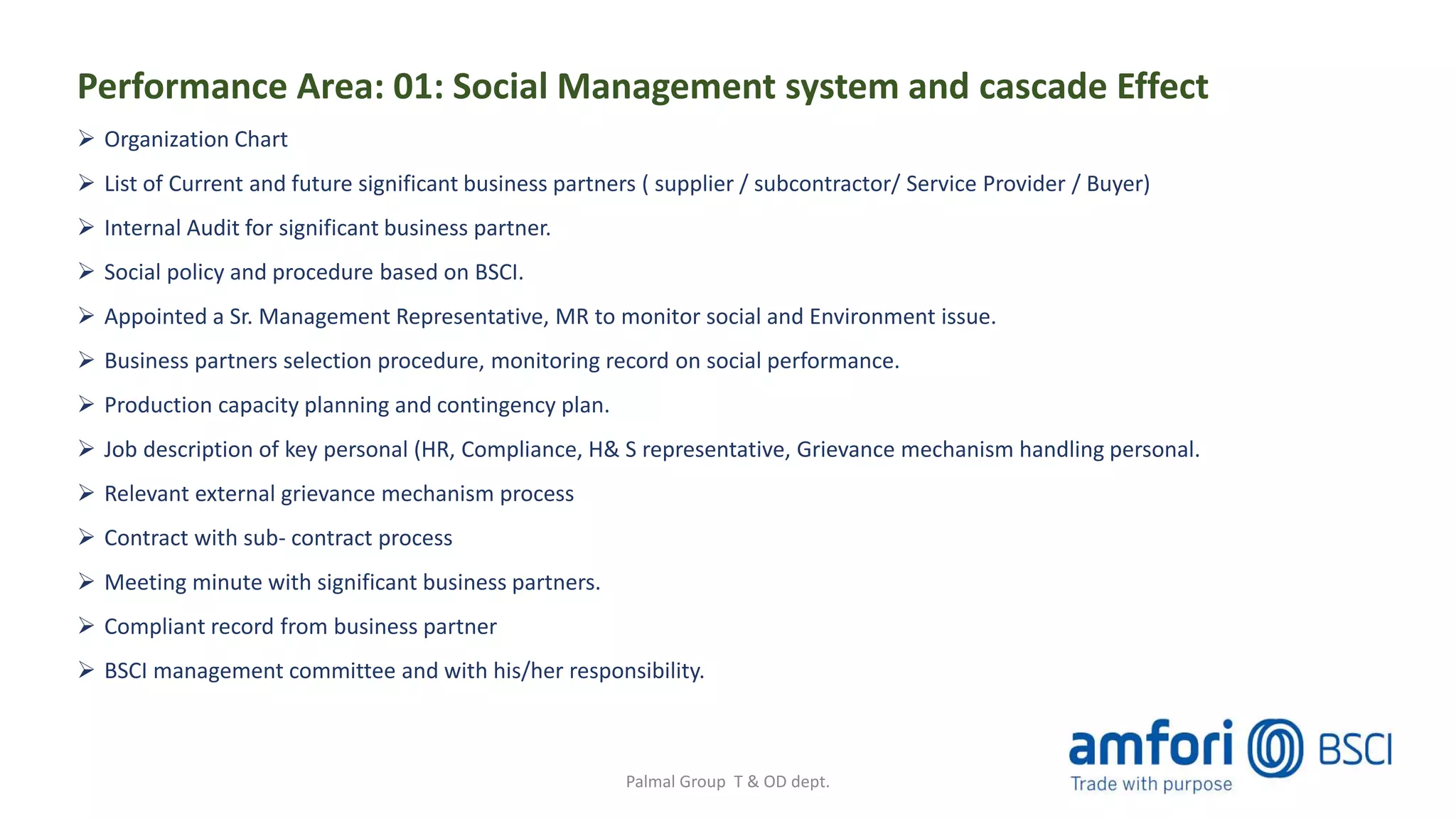 Performance Area: 01: Social Management system and cascade Effect

➢ Organization Chart

➢ List of Current and future significant business partners ( supplier / subcontractor/ Service Provider / Buyer)

➢ Internal Audit for significant business partner.

➢ Social policy and procedure based on BSCI.

➢ Appointed a Sr. Management Representative, MR to monitor social and Environment issue.

➢ Business partners selection procedure, monitoring record on social performance.

➢ Production capacity planning and contingency plan.

➢ Job description of key personal (HR, Compliance, H& S representative, Grievance mechanism handling personal.

➢ Relevant external grievance mechanism process

➢ Contract with sub- contract process

➢ Meeting minute with significant business partners.

➢ Compliant record from business partner

➢ BSCI management committee and with his/her responsibility.

Palmal Group T & OD dept.

amfori BSCI
Trade with purpose